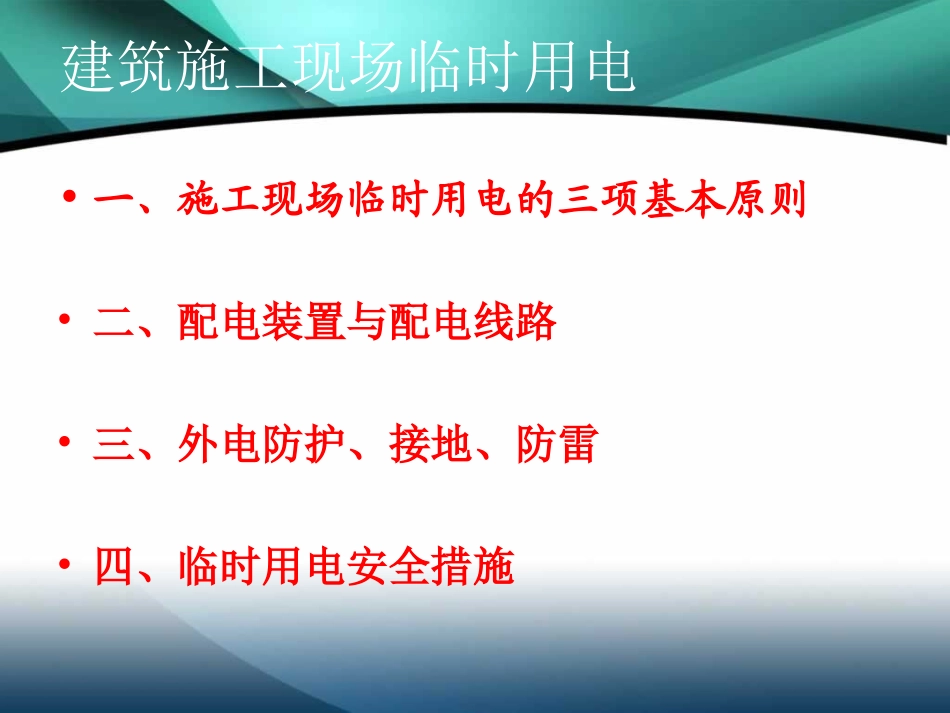 建筑施工现场临时用电

• 一、施工现场临时用电的三项基本原则

• 二、配电装置与配电线路

• 三、外电防护、接地、防雷

• 四、临时用电安全措施